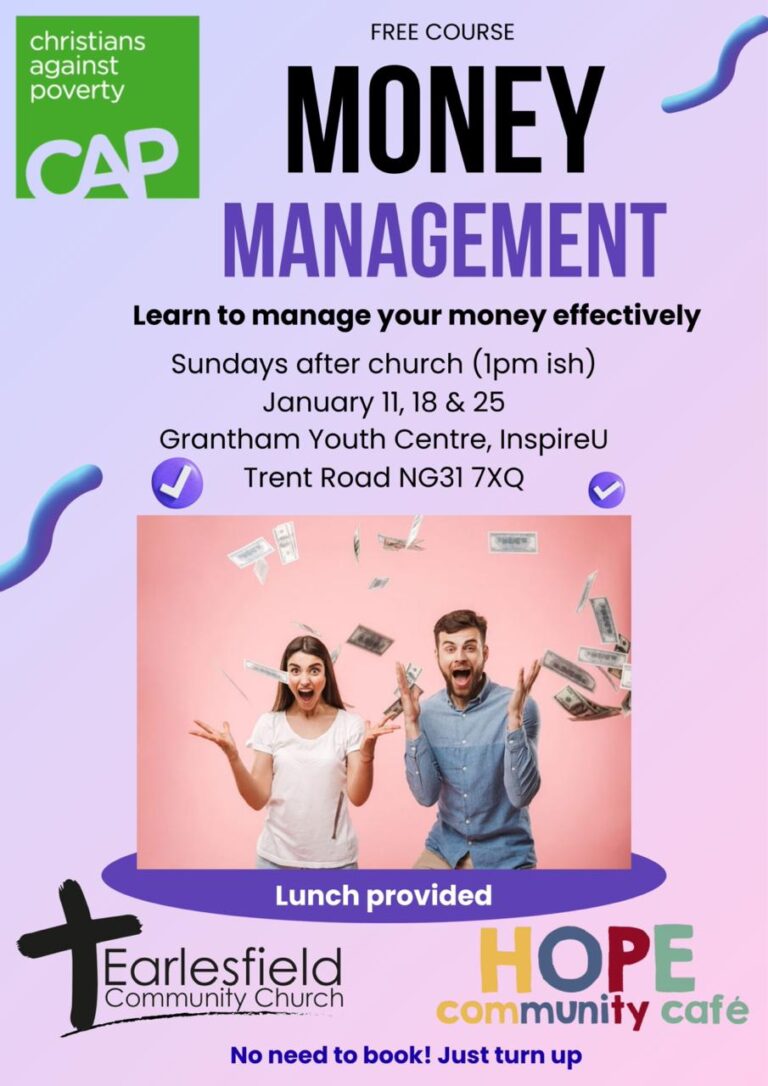 christians against poverty
CAP

FREE COURSE

MONEY MANAGEMENT

Learn to manage your money effectively

Sundays after church (1pm ish)
January 11, 18 & 25
Grantham Youth Centre, InspireU
Trent Road NG31 7XQ

Lunch provided

Earlesfield Community Church

HOPE community café

No need to book! Just turn up